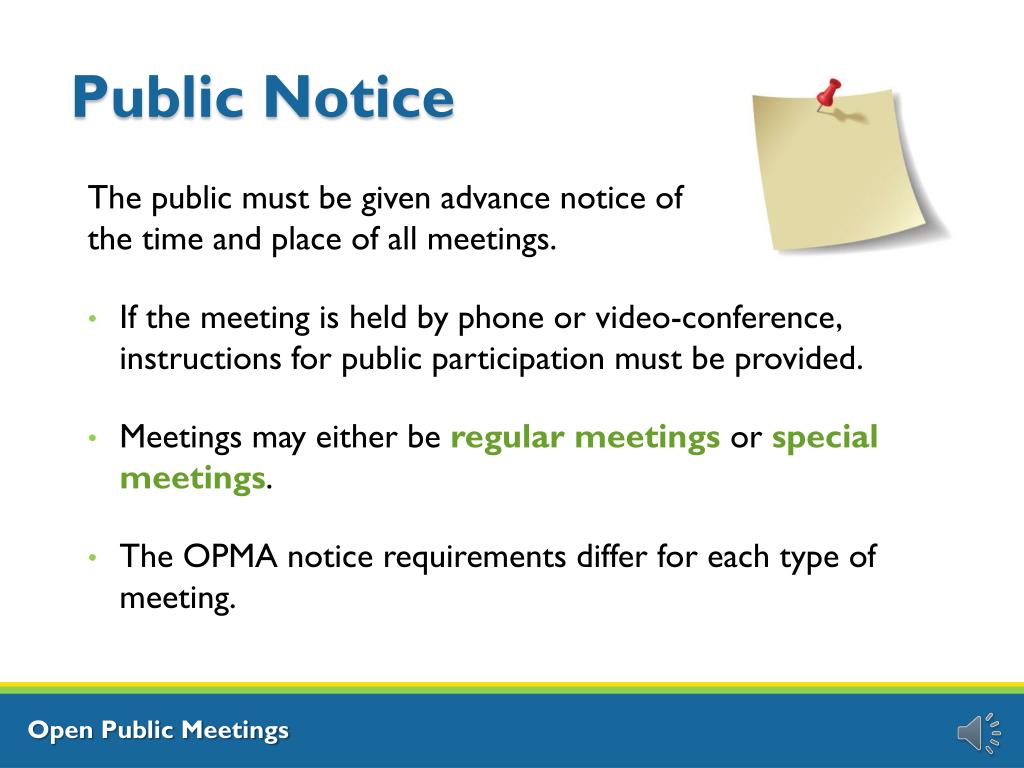 Public Notice

The public must be given advance notice of the time and place of all meetings.

• If the meeting is held by phone or video-conference, instructions for public participation must be provided.

• Meetings may either be regular meetings or special meetings.

• The OPMA notice requirements differ for each type of meeting.

Open Public Meetings